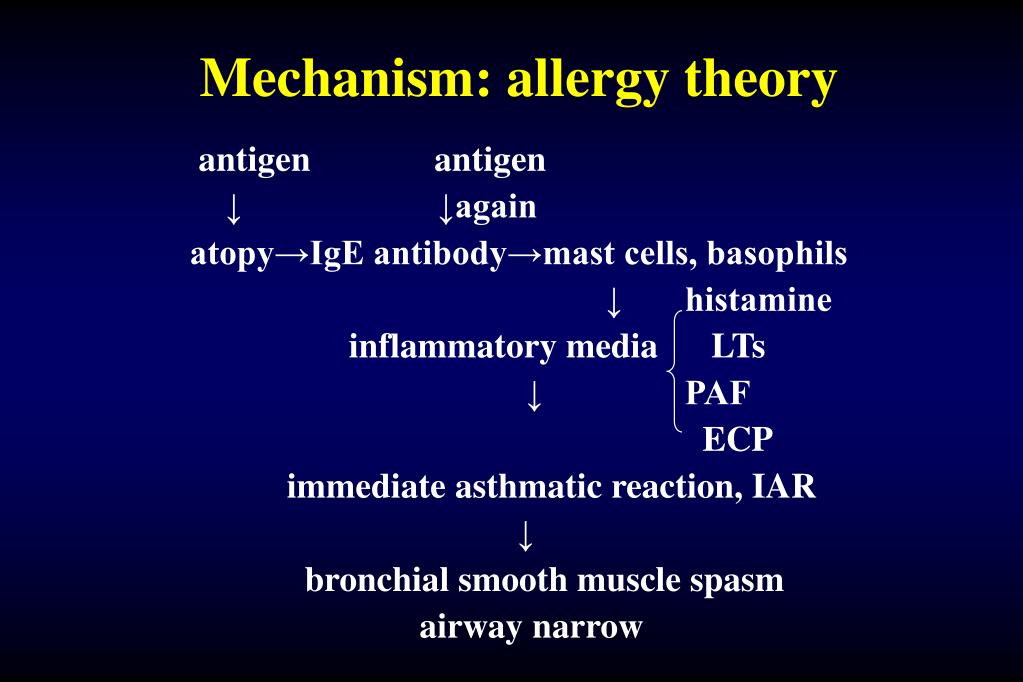 Mechanism: allergy theory

antigen antigen
↓ ↓again
atopy→IgE antibody→mast cells, basophils
↓ histamine
inflammatory media LTs
↓ PAF
ECP
immediate asthmatic reaction, IAR
↓
bronchial smooth muscle spasm
airway narrow